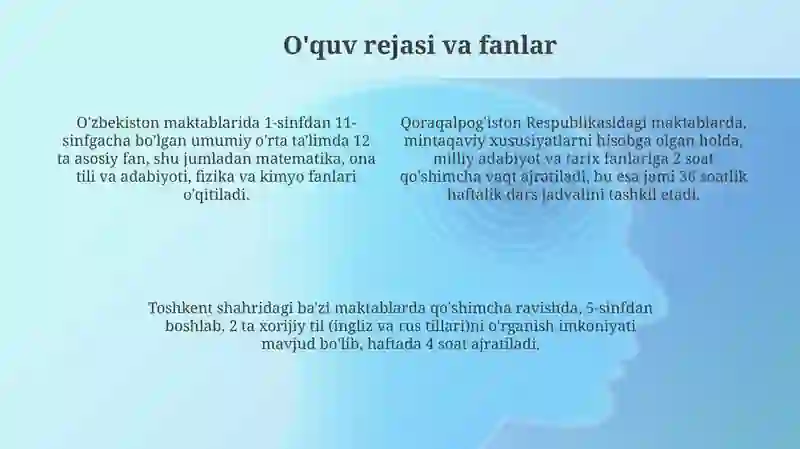 O'quv rejasi va fanlar

O'zbekiston maktablarida 1-sinfdan 11-sinfgacha bo'lgan umumiy o'rta ta'limda 12 ta asosiy fan, shu jumladan matematika, ona tili va adabiyoti, fizika va kimyo fanlari o'qitiladi.

Qoraqalpog'iston Respublikasidagi maktablarda, mintaqaviy xususiyatlarni hisobga olgan holda, milliy adabiyot va tarix fanlariga 2 soat qo'shimcha vaqt ajratiladi, bu esa jami 36 soatlik haftalik dars jadvalini tashkil etadi.

Toshkent shahridagi ba'zi maktablarda qo'shimcha ravishda, 5-sinfdan boshlab, 2 ta xorijiy til (ingliz va rus tillari)ni o'rganish imkoniyati mavjud bo'lib, haftada 4 soat ajratiladi.